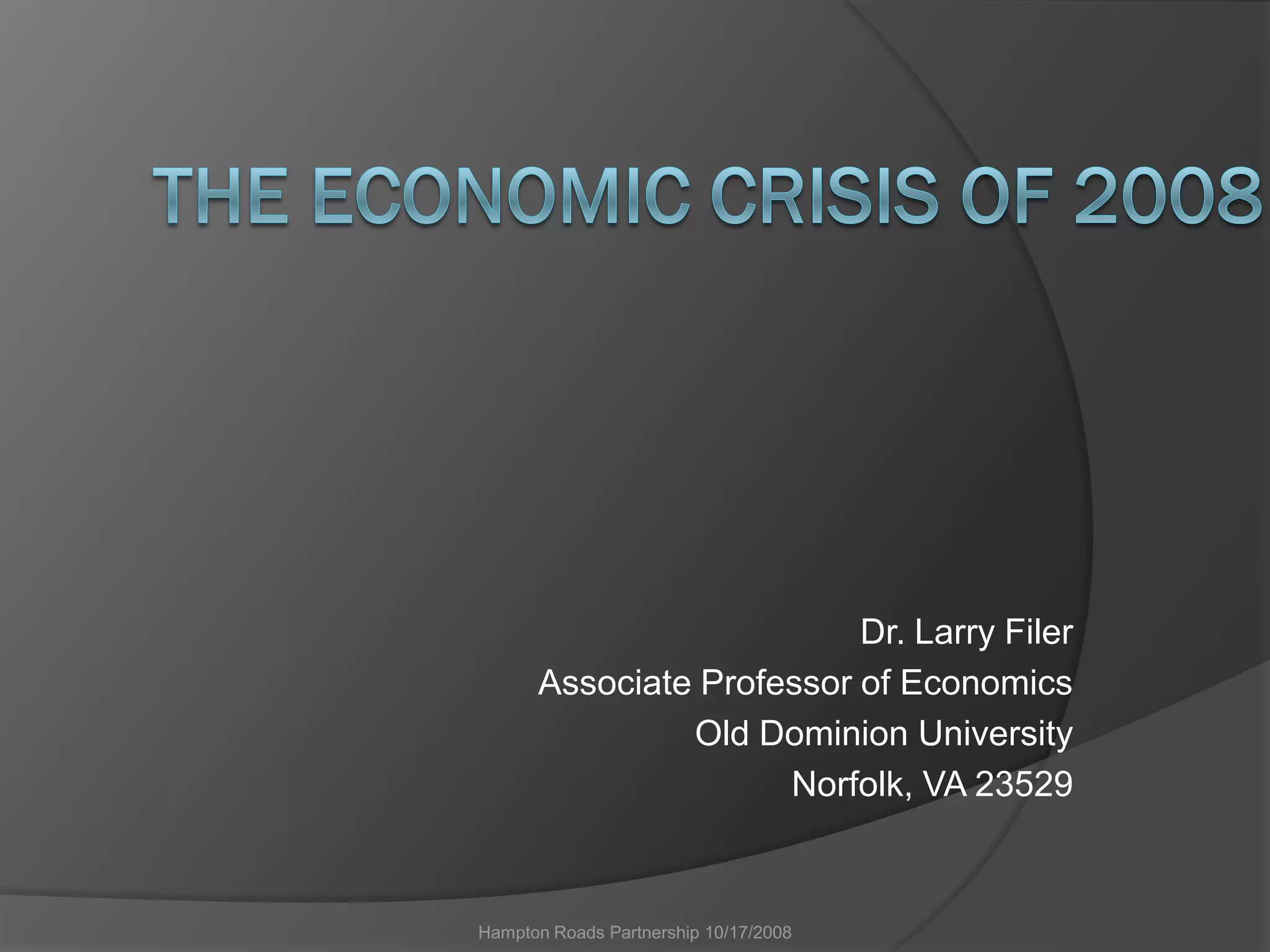 THE ECONOMIC CRISIS OF 2008

Dr. Larry Filer
Associate Professor of Economics
Old Dominion University
Norfolk, VA 23529

Hampton Roads Partnership 10/17/2008